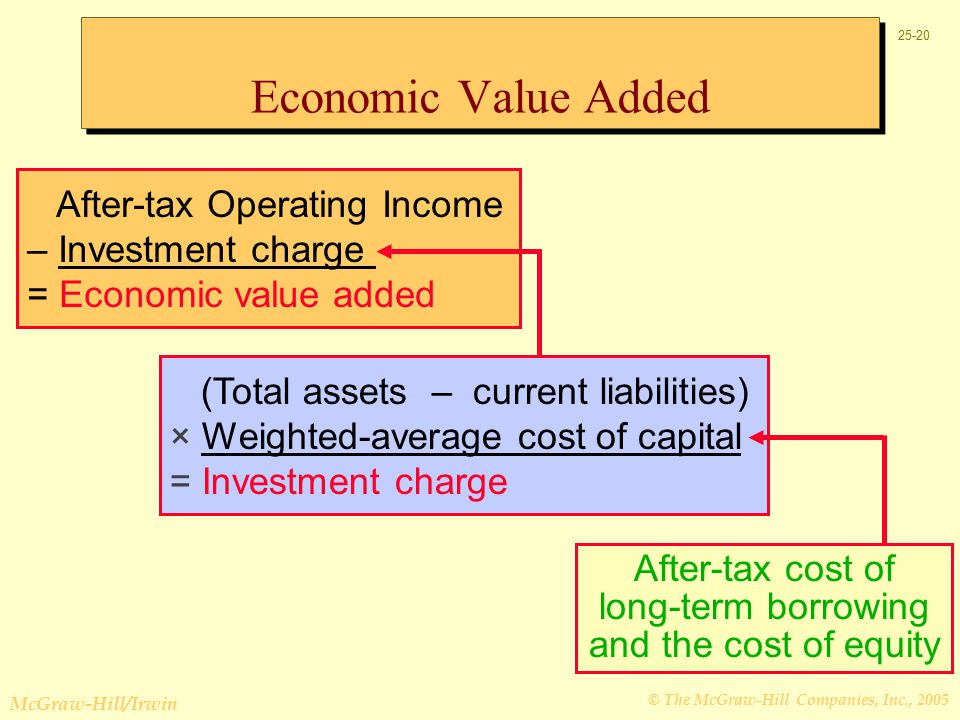 25-20

Economic Value Added

After-tax Operating Income
– Investment charge
= Economic value added

(Total assets – current liabilities)
× Weighted-average cost of capital
= Investment charge

After-tax cost of long-term borrowing and the cost of equity

McGraw-Hill/Irwin

© The McGraw-Hill Companies, Inc., 2005